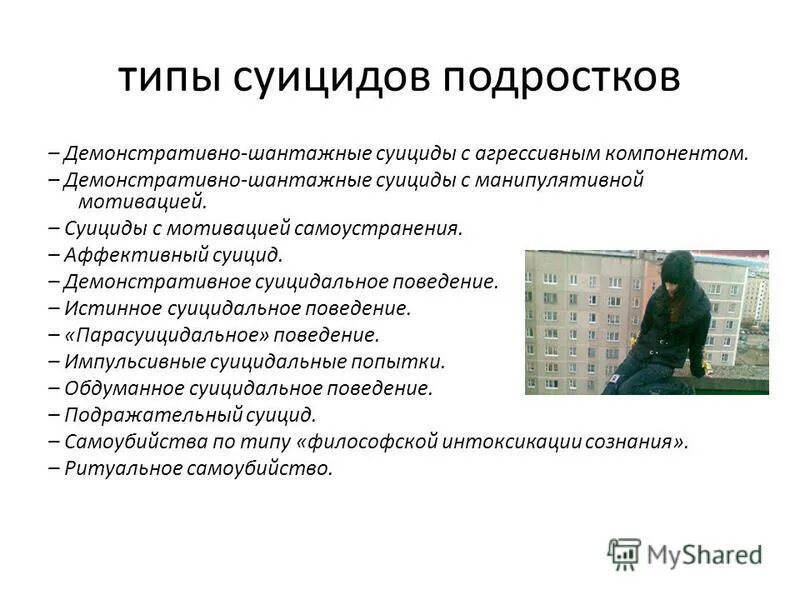 типы суицидов подростков

– Демонстративно-шантажные суициды с агрессивным компонентом.
– Демонстративно-шантажные суициды с манипулятивной мотивацией.
– Суициды с мотивацией самоустранения.
– Аффективный суицид.
– Демонстративное суицидальное поведение.
– Истинное суицидальное поведение.
– «Парасуицидальное» поведение.
– Импульсивные суицидальные попытки.
– Обдуманное суицидальное поведение.
– Подражательный суицид.
– Самоубийства по типу «философской интоксикации сознания».
– Ритуальное самоубийство.

MyShared